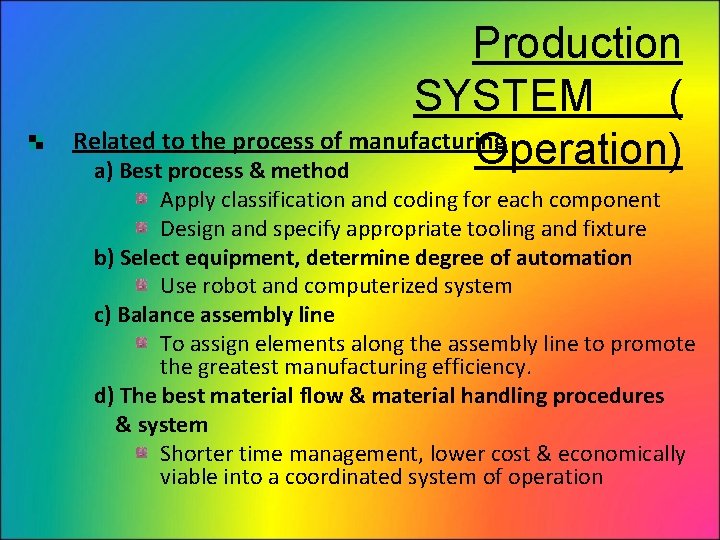 Production SYSTEM ( Operation)

Related to the process of manufacturing

a) Best process & method

Apply classification and coding for each component

Design and specify appropriate tooling and fixture

b) Select equipment, determine degree of automation

Use robot and computerized system

c) Balance assembly line

To assign elements along the assembly line to promote the greatest manufacturing efficiency.

d) The best material flow & material handling procedures & system

Shorter time management, lower cost & economically viable into a coordinated system of operation